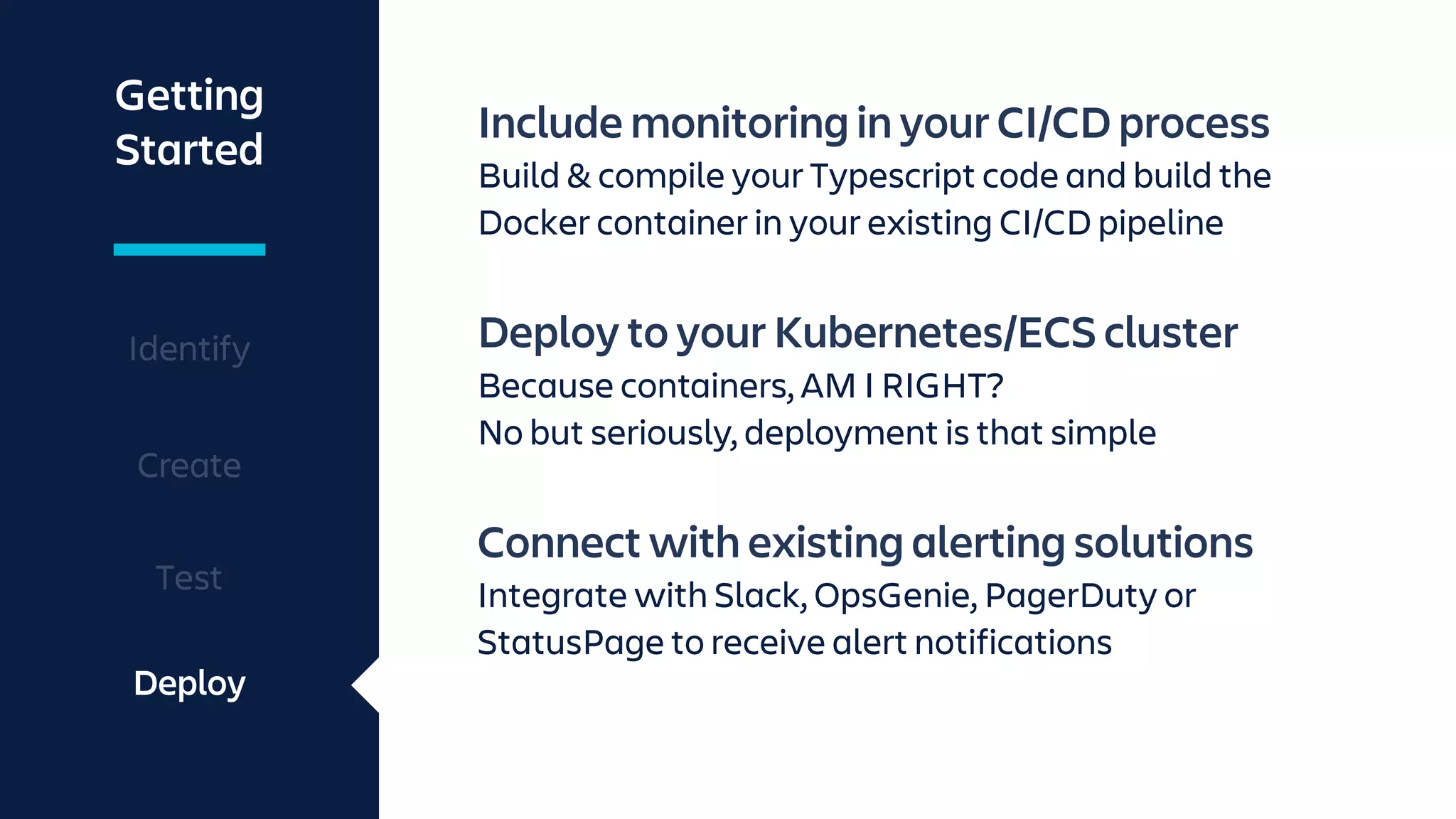 Getting Started

Identify

Create

Test

Deploy

Include monitoring in your CI/CD process

Build & compile your Typescript code and build the Docker container in your existing CI/CD pipeline

Deploy to your Kubernetes/ECS cluster

Because containers, AM I RIGHT?
No but seriously, deployment is that simple

Connect with existing alerting solutions

Integrate with Slack, OpsGenie, PagerDuty or StatusPage to receive alert notifications